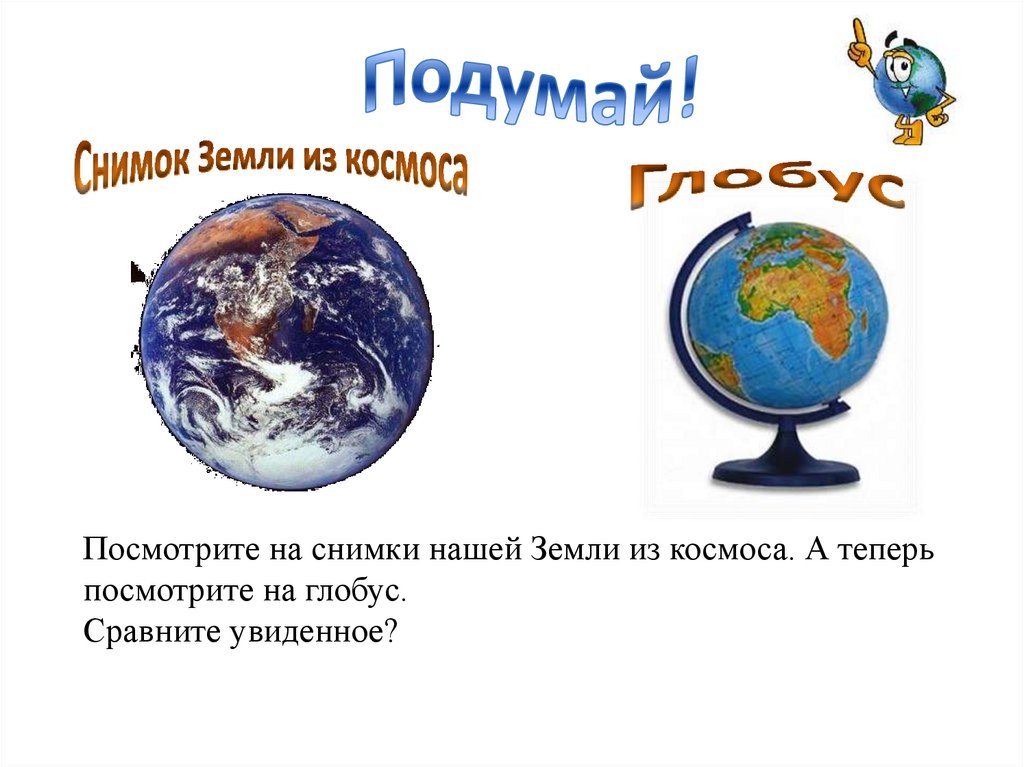 Подумай!

Снимок Земли из космоса

Глобус

Посмотрите на снимки нашей Земли из космоса. А теперь посмотрите на глобус.
Сравните увиденное?